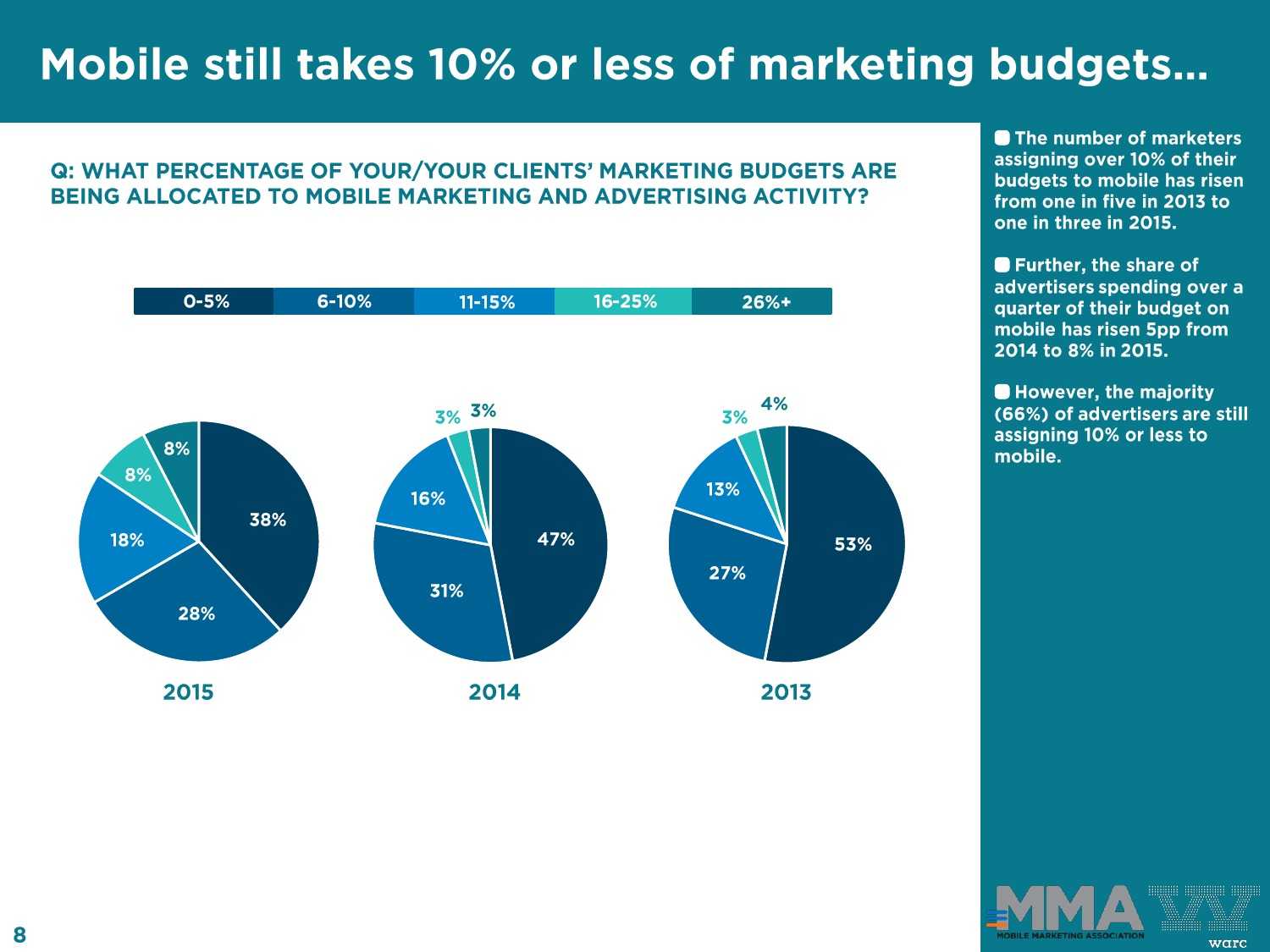 Mobile still takes 10% or less of marketing budgets...

Q: WHAT PERCENTAGE OF YOUR/YOUR CLIENTS' MARKETING BUDGETS ARE BEING ALLOCATED TO MOBILE MARKETING AND ADVERTISING ACTIVITY?

0-5% 6-10% 11-15% 16-25% 26%+

38% 28% 18% 8% 8%
2015

47% 31% 16% 3% 3%
2014

53% 27% 13% 3% 4%
2013

The number of marketers assigning over 10% of their budgets to mobile has risen from one in five in 2013 to one in three in 2015.

Further, the share of advertisers spending over a quarter of their budget on mobile has risen 5pp from 2014 to 8% in 2015.

However, the majority (66%) of advertisers are still assigning 10% or less to mobile.

MMA
MOBILE MARKETING ASSOCIATION
warc

8